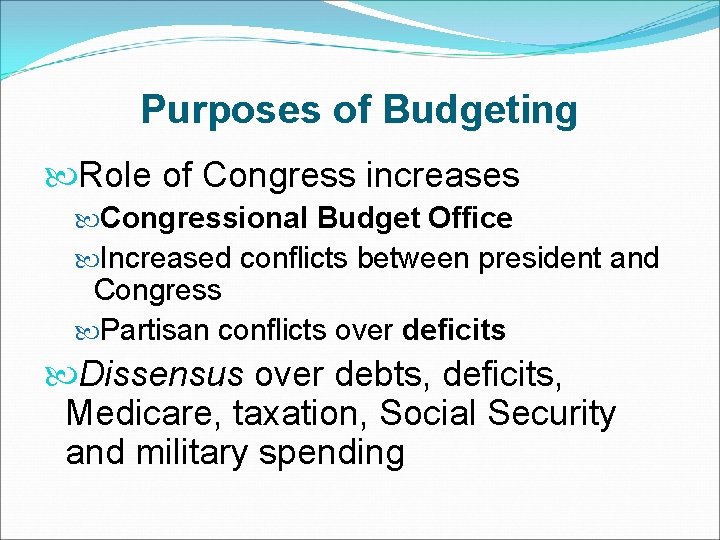 Purposes of Budgeting

Role of Congress increases

Congressional Budget Office

Increased conflicts between president and Congress

Partisan conflicts over deficits

Dissensus over debts, deficits, Medicare, taxation, Social Security and military spending